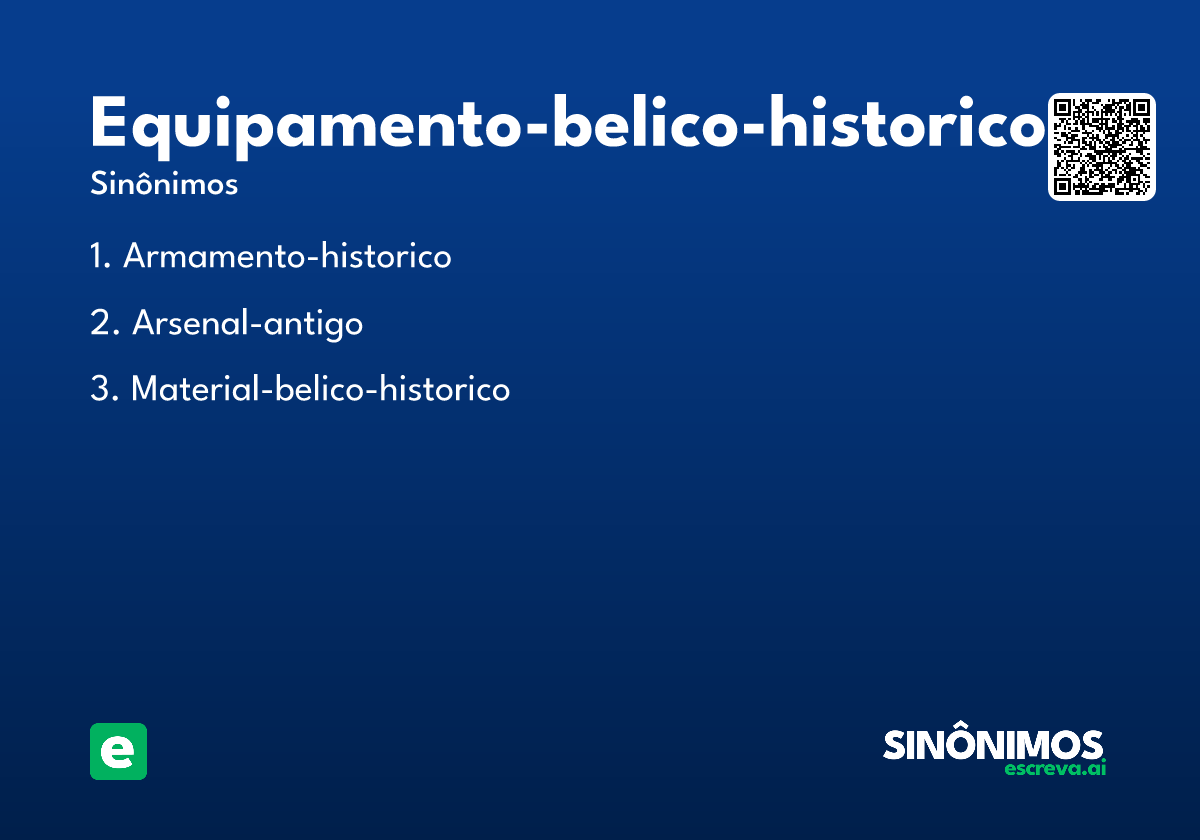 Equipamento-belico-historico
Sinônimos

1. Armamento-historico

2. Arsenal-antigo

3. Material-belico-historico

e

SINÔNIMOS
escreva.ai